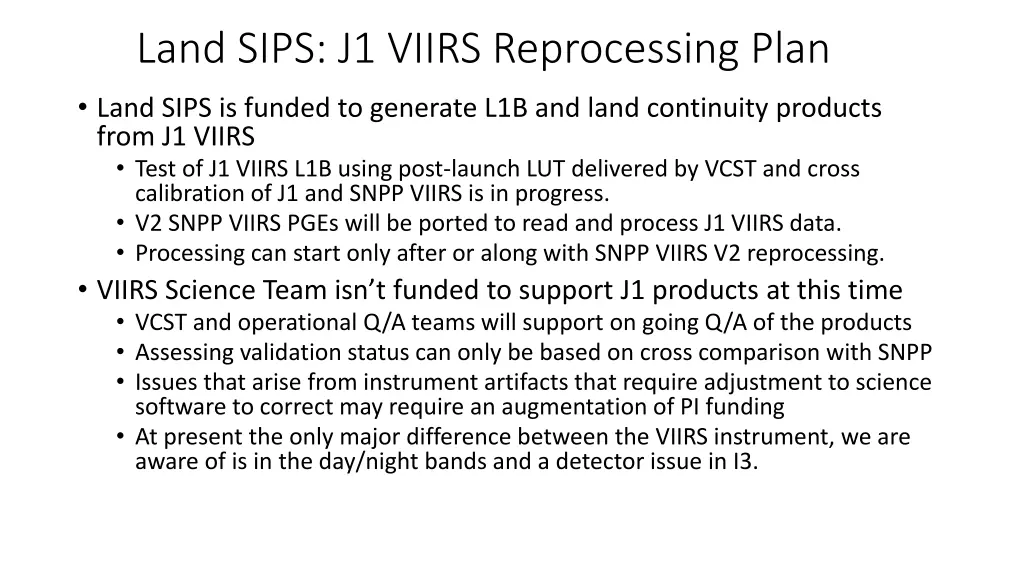 Land SIPS: J1 VIIRS Reprocessing Plan

• Land SIPS is funded to generate L1B and land continuity products from J1 VIIRS
  • Test of J1 VIIRS L1B using post-launch LUT delivered by VCST and cross calibration of J1 and SNPP VIIRS is in progress.
  • V2 SNPP VIIRS PGEs will be ported to read and process J1 VIIRS data.
  • Processing can start only after or along with SNPP VIIRS V2 reprocessing.
• VIIRS Science Team isn't funded to support J1 products at this time
  • VCST and operational Q/A teams will support on going Q/A of the products
  • Assessing validation status can only be based on cross comparison with SNPP
  • Issues that arise from instrument artifacts that require adjustment to science software to correct may require an augmentation of PI funding
  • At present the only major difference between the VIIRS instrument, we are aware of is in the day/night bands and a detector issue in I3.